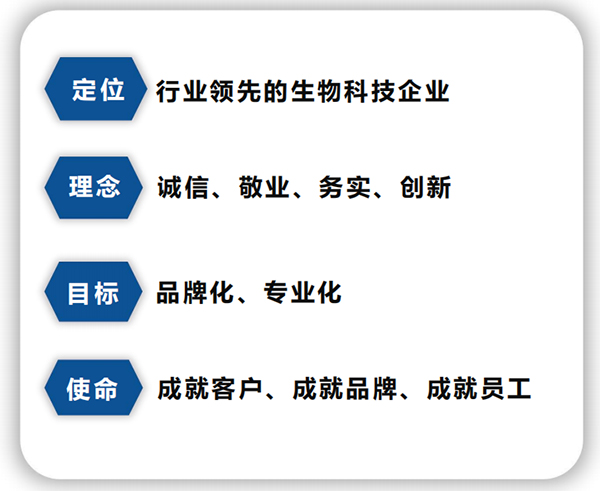 定位 行业领先的生物科技企业

理念 诚信、敬业、务实、创新

目标 品牌化、专业化

使命 成就客户、成就品牌、成就员工